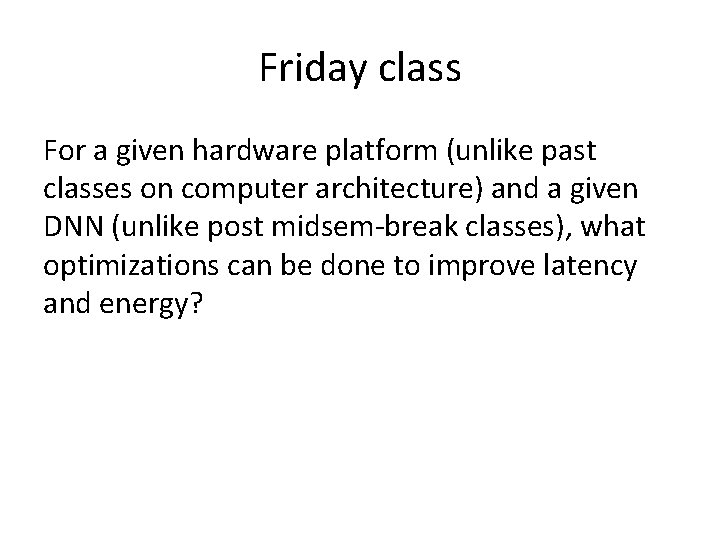 Friday class

For a given hardware platform (unlike past classes on computer architecture) and a given DNN (unlike post midsem-break classes), what optimizations can be done to improve latency and energy?